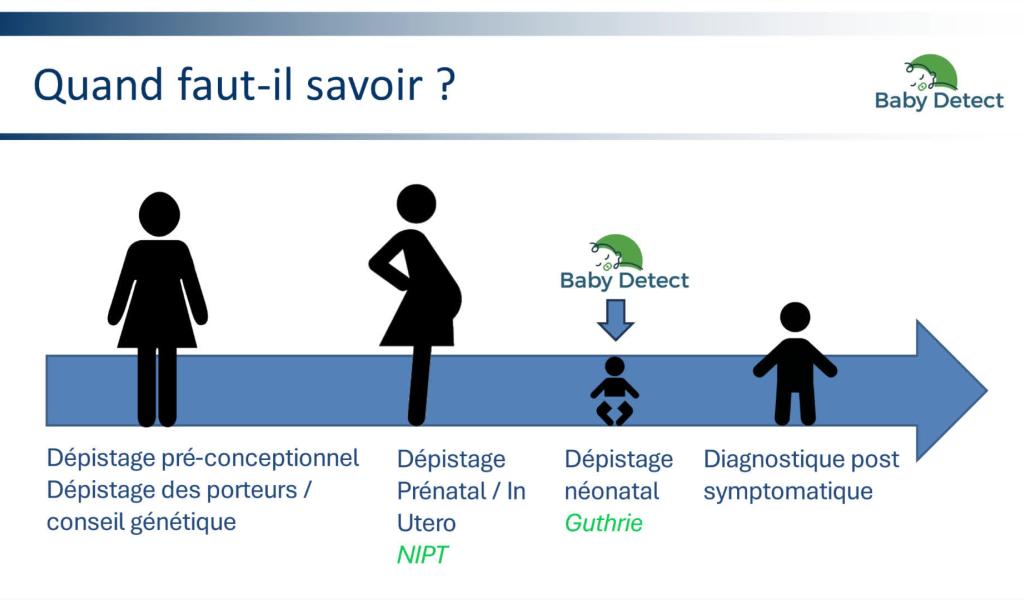 Quand faut-il savoir ?

Baby Detect

Baby Detect

Dépistage pré-conceptionnel
Dépistage des porteurs / conseil génétique

Dépistage Prénatal / In Utero
NIPT

Dépistage néonatal
Guthrie

Diagnostique post symptomatique